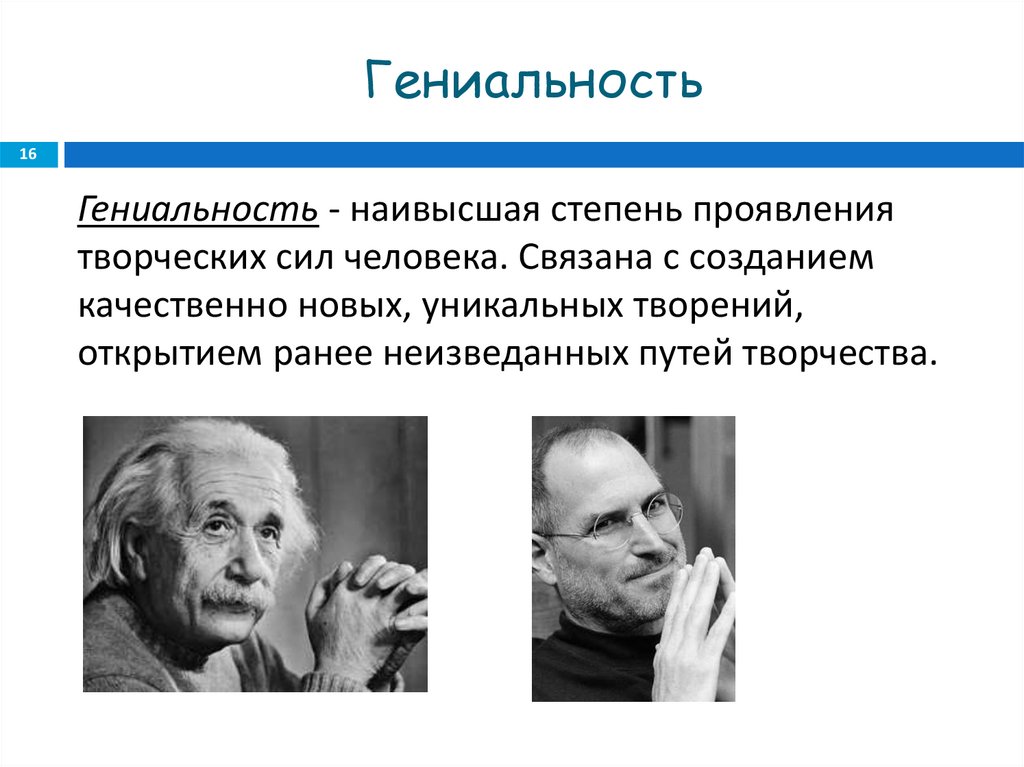 Гениальность

16

Гениальность - наивысшая степень проявления творческих сил человека. Связана с созданием качественно новых, уникальных творений, открытием ранее неизведанных путей творчества.